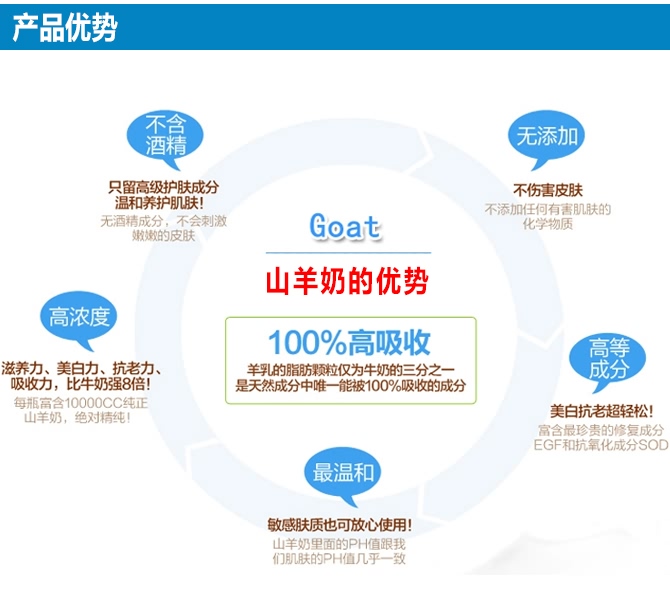 产品优势

不含酒精

只留高级护肤成分
温和养护肌肤！
无酒精成分，不会刺激嫩嫩的皮肤

无添加

不伤害皮肤
不添加任何有害肌肤的化学物质

Goat
山羊奶的优势

100%高吸收
羊乳的脂肪颗粒仅为牛奶的三分之一
是天然成分中唯一能被100%吸收的成分

高浓度

滋养力、美白力、抗老力、吸收力，比牛奶强8倍！
每瓶富含10000CC纯正山羊奶，绝对精纯！

高等成分

美白抗老超轻松！
富含最珍贵的修复成分
EGF和抗氧化成分SOD

最温和

敏感肤质也可放心使用！
山羊奶里面的PH值跟我们肌肤的PH值几乎一致